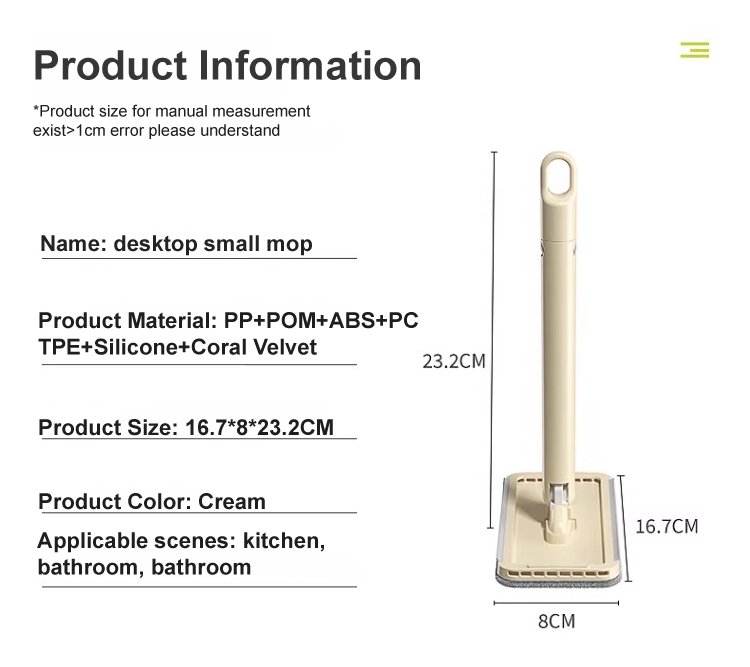 Product Information

*Product size for manual measurement exist>1cm error please understand

Name: desktop small mop

Product Material: PP+POM+ABS+PC TPE+Silicone+Coral Velvet

Product Size: 16.7*8*23.2CM

Product Color: Cream

Applicable scenes: kitchen, bathroom, bathroom

23.2CM

16.7CM

8CM